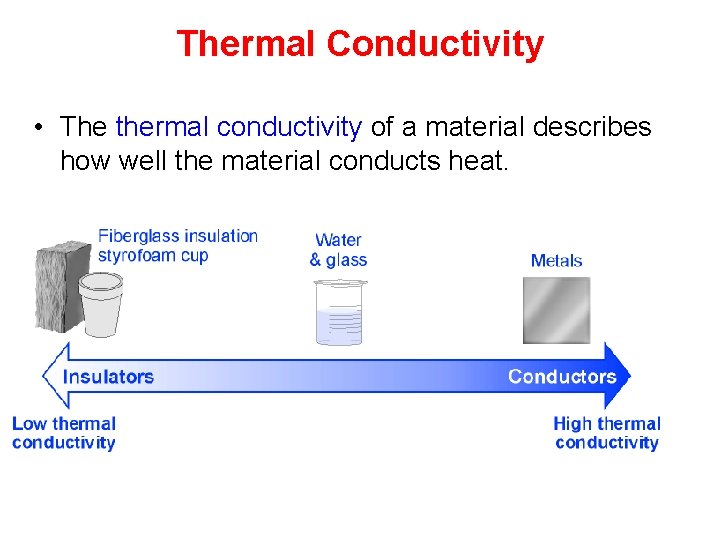 Thermal Conductivity

• The thermal conductivity of a material describes how well the material conducts heat.

Fiberglass insulation
styrofoam cup

Water
& glass

Metals

Insulators

Conductors

Low thermal
conductivity

High thermal
conductivity